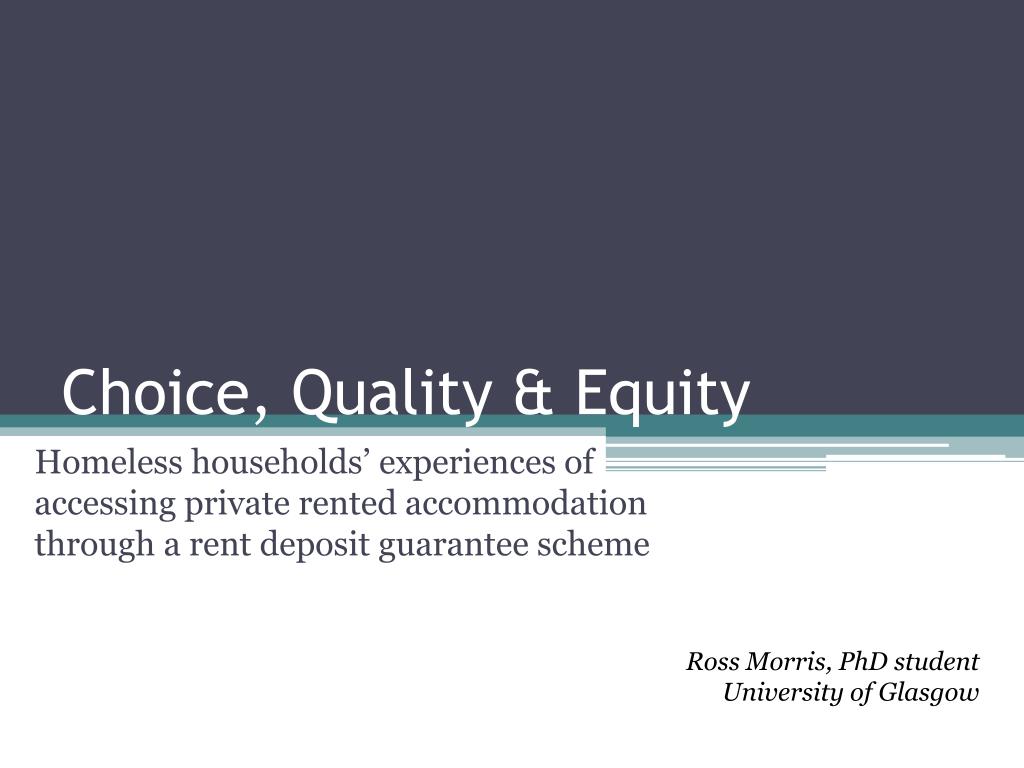 Choice, Quality & Equity

Homeless households’ experiences of accessing private rented accommodation through a rent deposit guarantee scheme

Ross Morris, PhD student
University of Glasgow